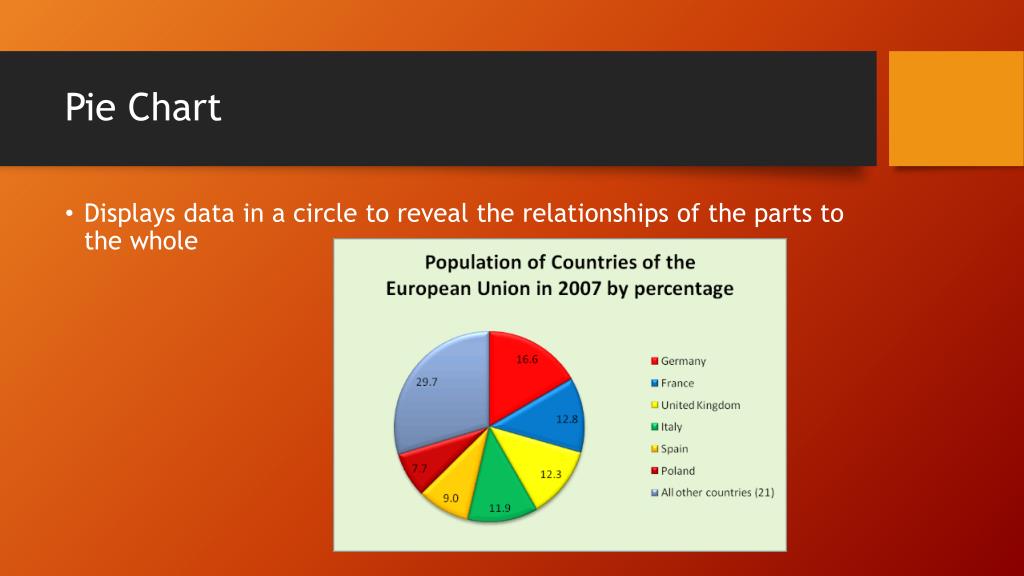 Pie Chart

• Displays data in a circle to reveal the relationships of the parts to the whole

Population of Countries of the European Union in 2007 by percentage

16.6
12.8
12.3
11.9
9.0
7.7
29.7

Germany
France
United Kingdom
Italy
Spain
Poland
All other countries (21)